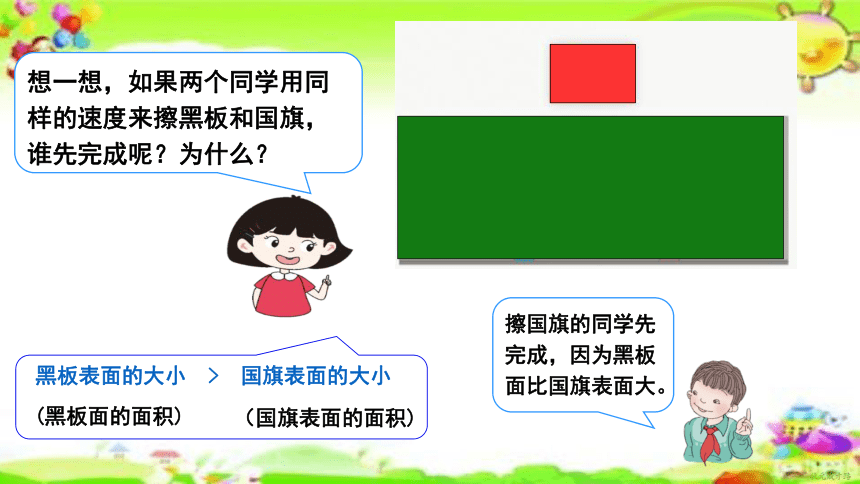 想一想，如果两个同学用同样的速度来擦黑板和国旗，谁先完成呢？为什么？

擦国旗的同学先完成，因为黑板面比国旗表面大。

黑板表面的大小 > 国旗表面的大小

（黑板面的面积） （国旗表面的面积）